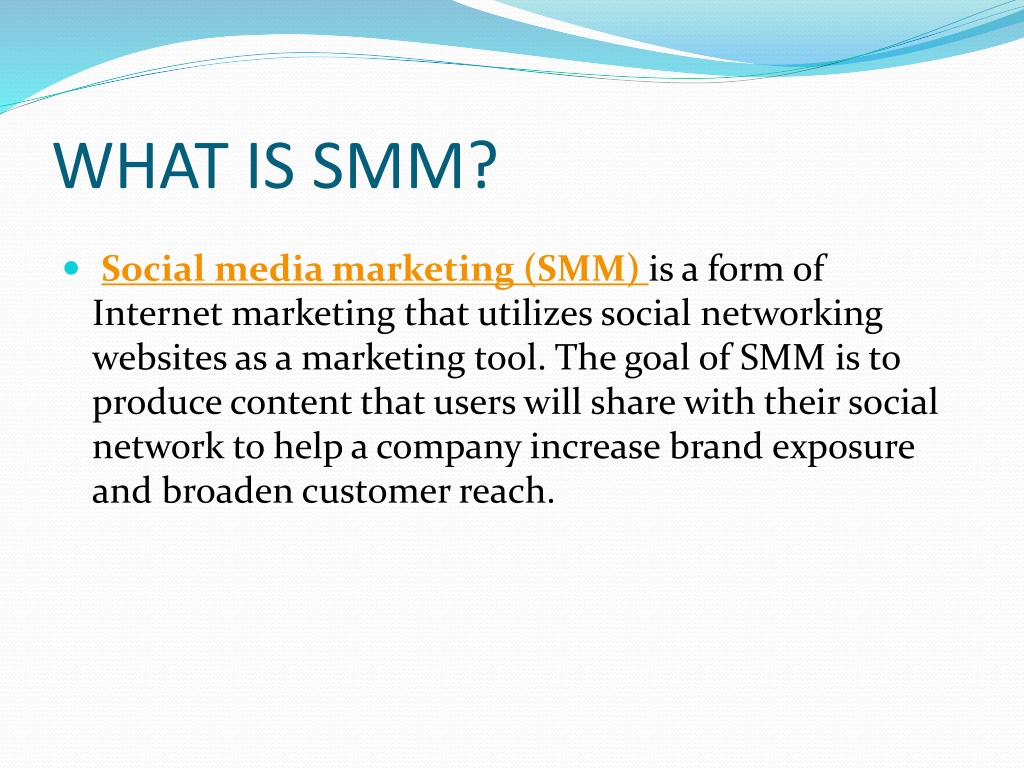 WHAT IS SMM?

Social media marketing (SMM) is a form of Internet marketing that utilizes social networking websites as a marketing tool. The goal of SMM is to produce content that users will share with their social network to help a company increase brand exposure and broaden customer reach.